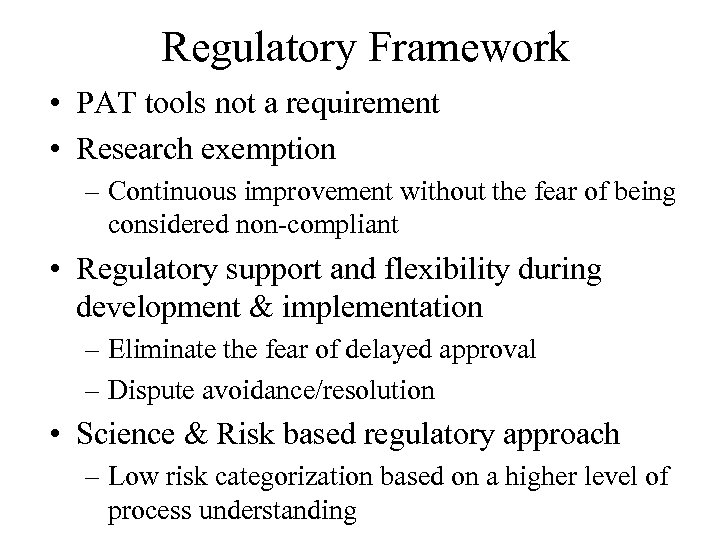 Regulatory Framework

• PAT tools not a requirement
• Research exemption
– Continuous improvement without the fear of being considered non-compliant
• Regulatory support and flexibility during development & implementation
– Eliminate the fear of delayed approval
– Dispute avoidance/resolution
• Science & Risk based regulatory approach
– Low risk categorization based on a higher level of process understanding